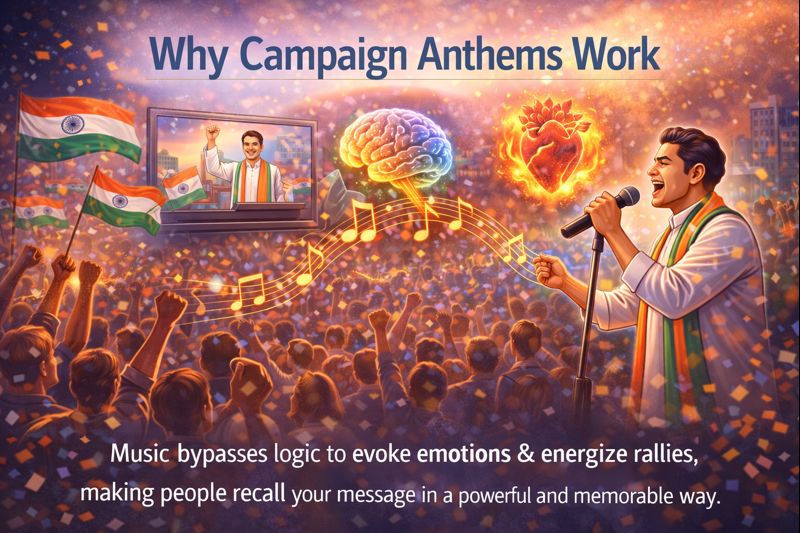 Why Campaign Anthems Work

Music bypasses logic to evoke emotions & energize rallies, making people recall your message in a powerful and memorable way.